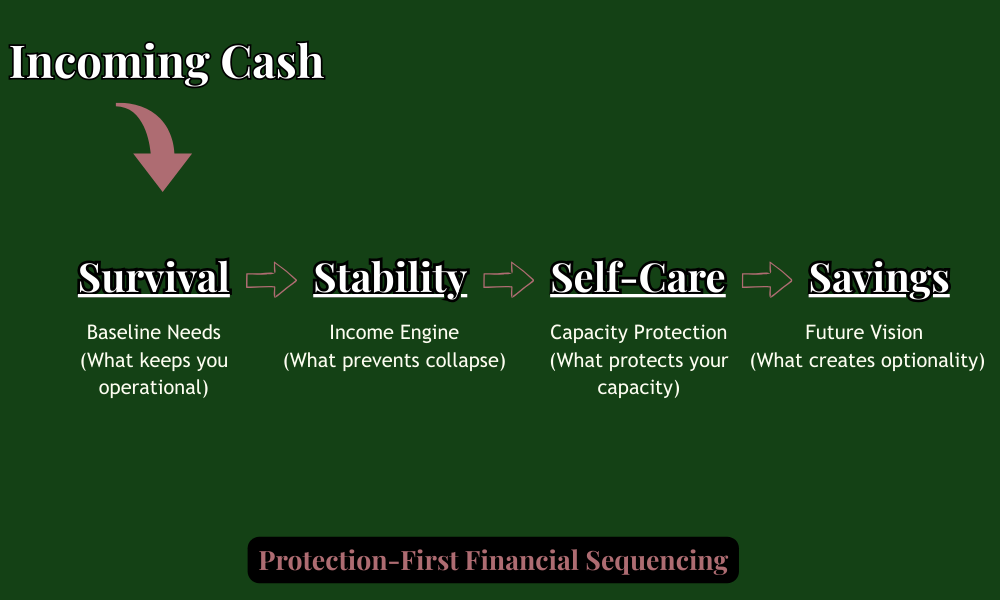 Incoming Cash

Survival

Baseline Needs (What keeps you operational)

Stability

Income Engine (What prevents collapse)

Self-Care

Capacity Protection (What protects your capacity)

Savings

Future Vision (What creates optionality)

Protection-First Financial Sequencing